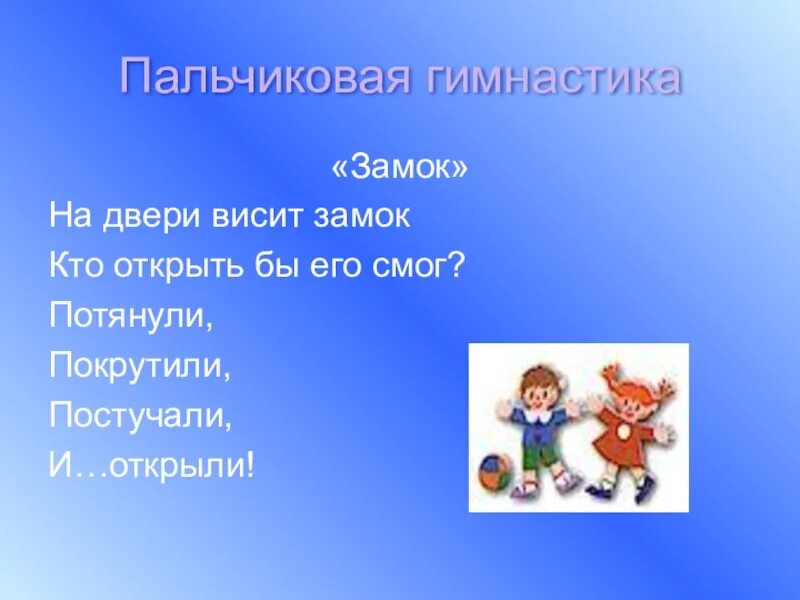 Пальчиковая гимнастика

«Замок»

На двери висит замок
Кто открыть бы его смог?
Потянули,
Покрутили,
Постучали,
И…открыли!